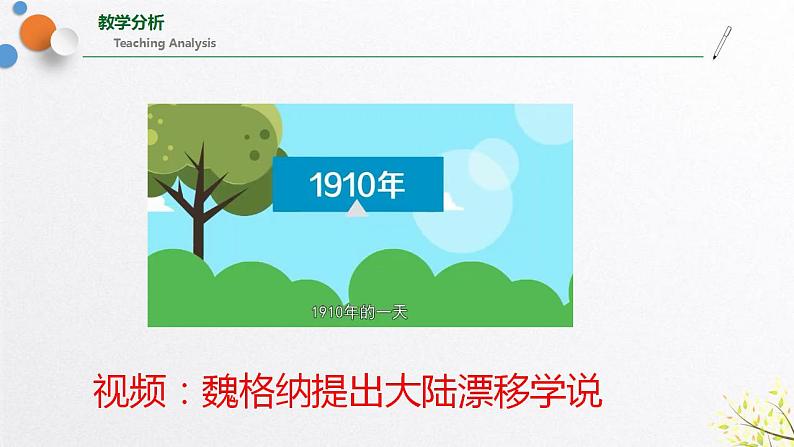 教学分析
Teaching Analysis

1910年

1910年的一天

视频：魏格纳提出大陆漂移学说